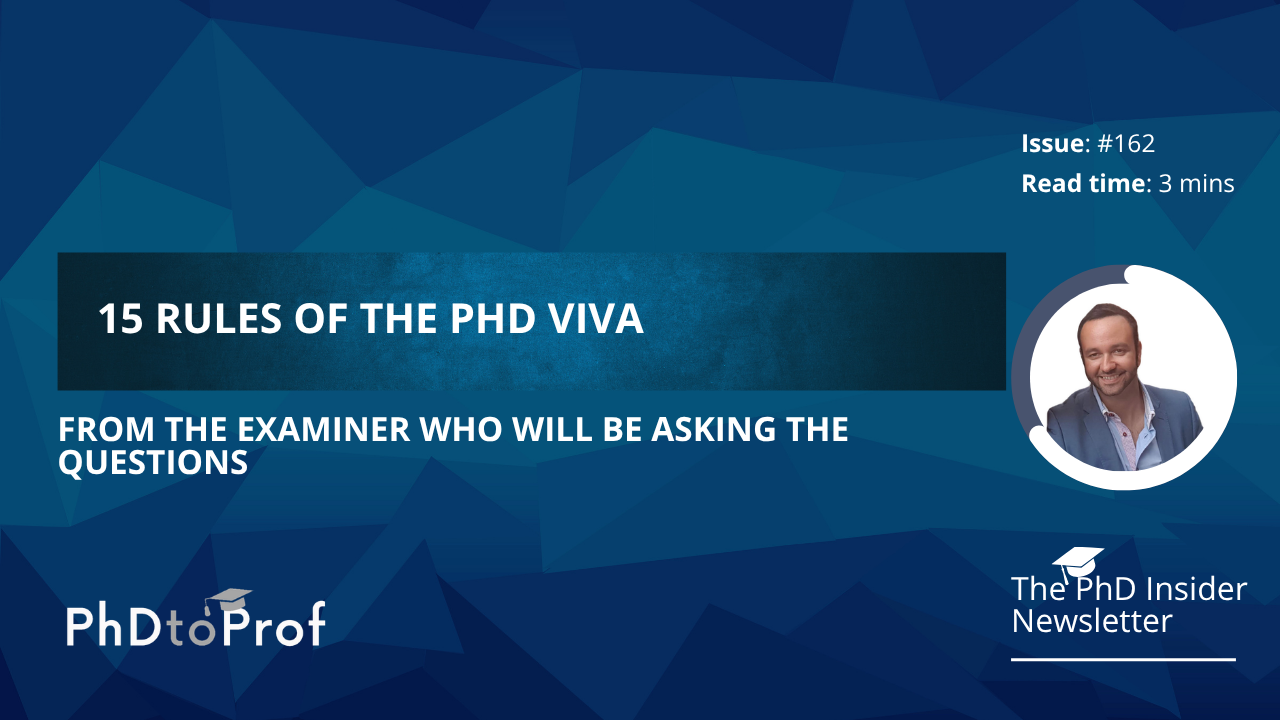 Issue: #162
Read time: 3 mins

15 RULES OF THE PHD VIVA

FROM THE EXAMINER WHO WILL BE ASKING THE QUESTIONS

PhDtoProf

The PhD Insider Newsletter